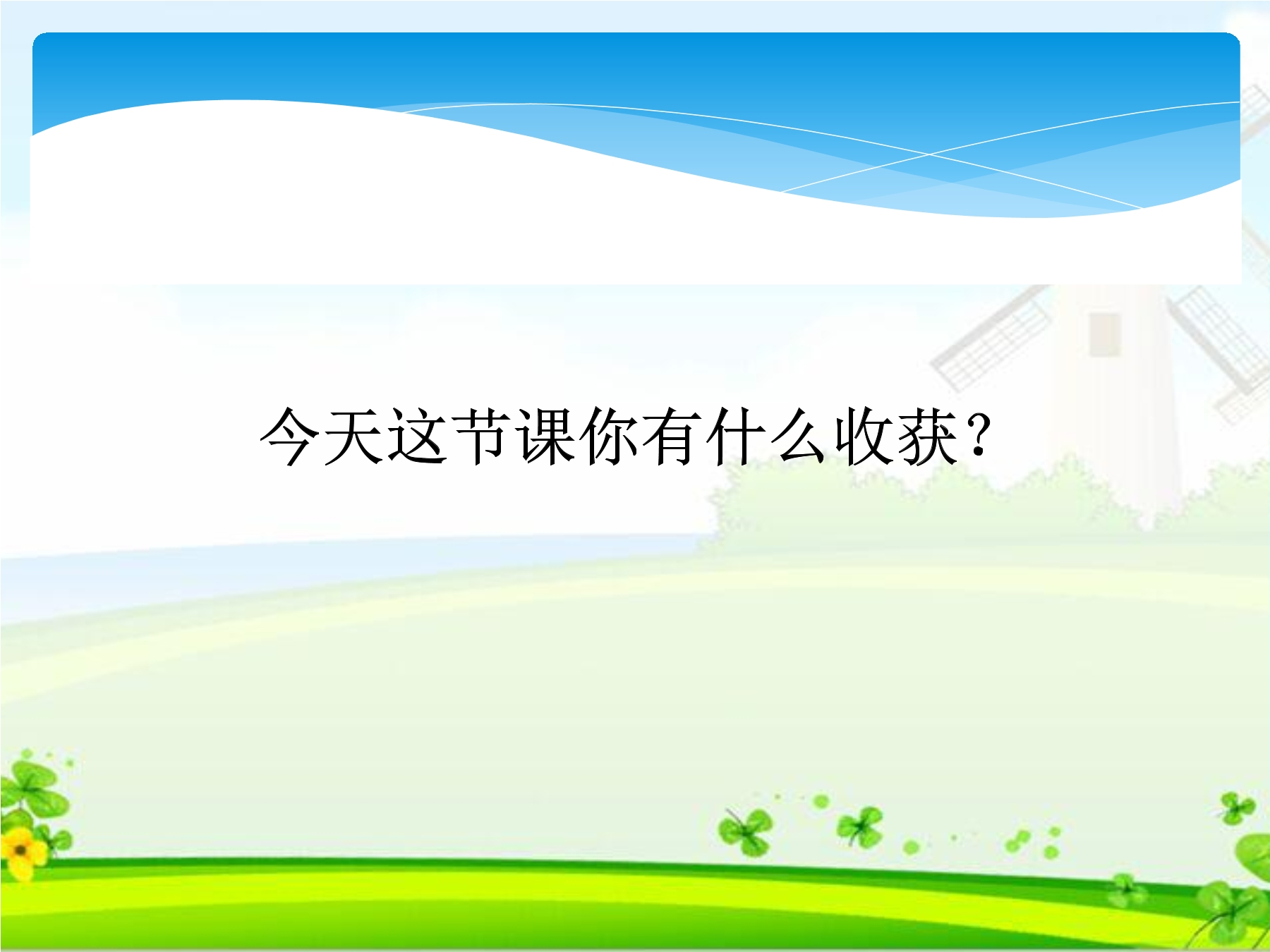 今天这节课你有什么收获？